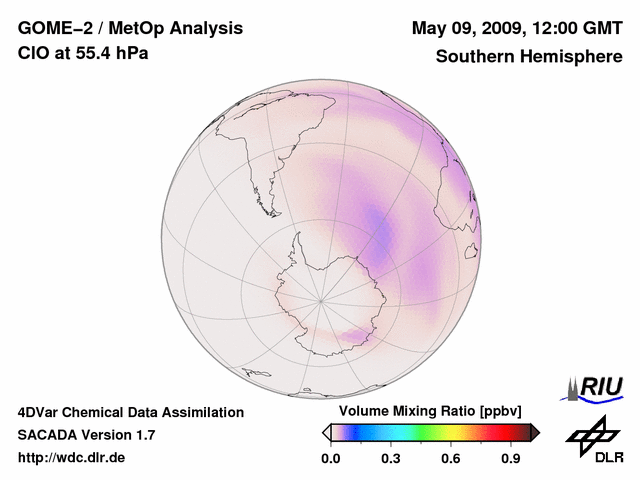 GOME−2 / MetOp Analysis
ClO at 55.4 hPa

May 09, 2009, 12:00 GMT
Southern Hemisphere

4DVar Chemical Data Assimilation
SACADA Version 1.7
http://wdc.dlr.de

Volume Mixing Ratio [ppbv]
0.0 0.3 0.6 0.9

RIU

DLR